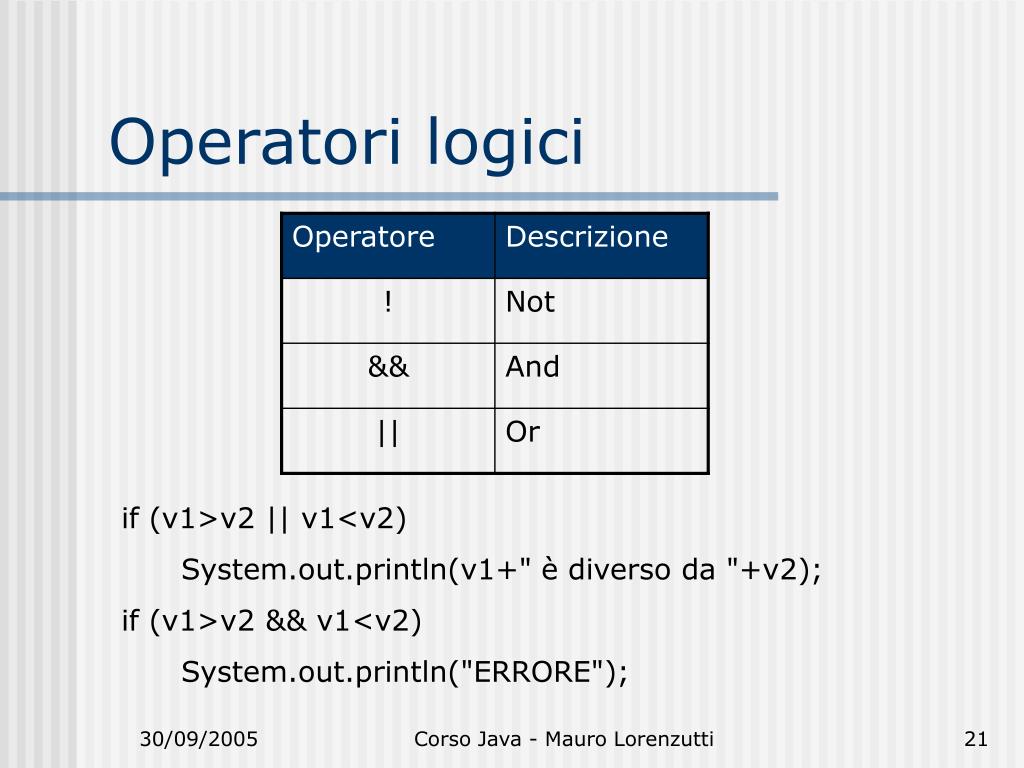 Operatori logici

| Operatore | Descrizione |
|---|---|
| ! | Not |
| && | And |
| \|\| | Or |

if (v1>v2 || v1<v2)

System.out.println(v1+" è diverso da "+v2);

if (v1>v2 && v1<v2)

System.out.println("ERRORE");

30/09/2005

Corso Java - Mauro Lorenzutti

21